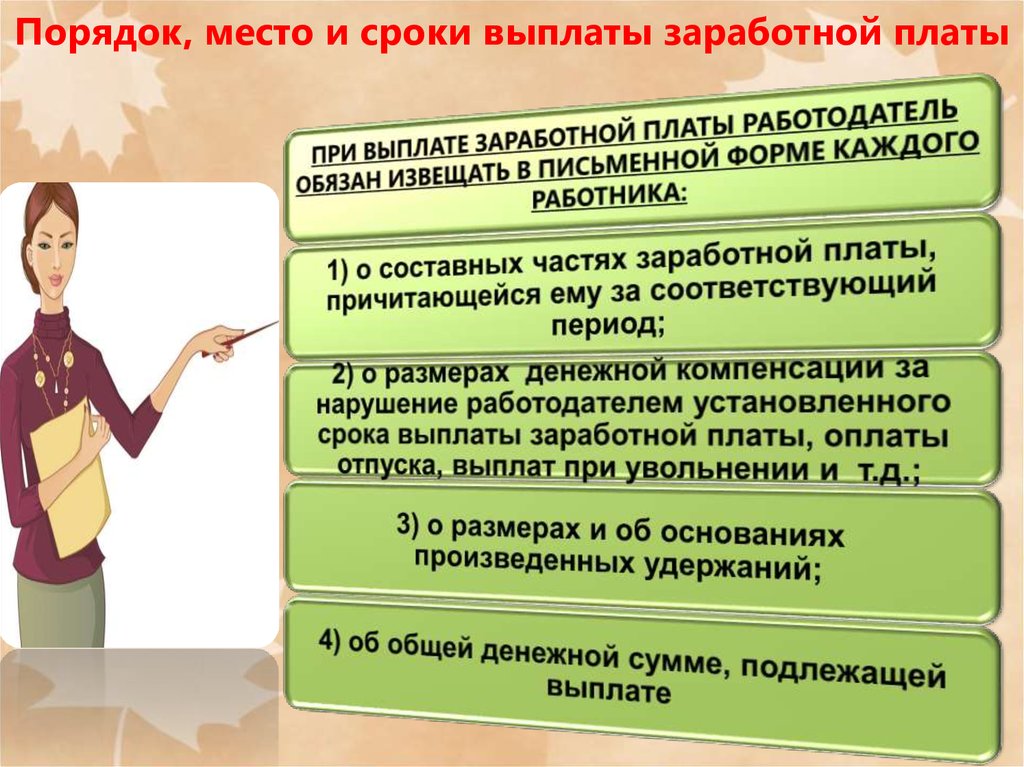 Порядок, место и сроки выплаты заработной платы

ПРИ ВЫПЛАТЕ ЗАРАБОТНОЙ ПЛАТЫ РАБОТОДАТЕЛЬ ОБЯЗАН ИЗВЕЩАТЬ В ПИСЬМЕННОЙ ФОРМЕ КАЖДОГО РАБОТНИКА:

1) о составных частях заработной платы, причитающейся ему за соответствующий период;

2) о размерах денежной компенсации за нарушение работодателем установленного срока выплаты заработной платы, оплаты отпуска, выплат при увольнении и т.д.;

3) о размерах и об основаниях произведенных удержаний;

4) об общей денежной сумме, подлежащей выплате